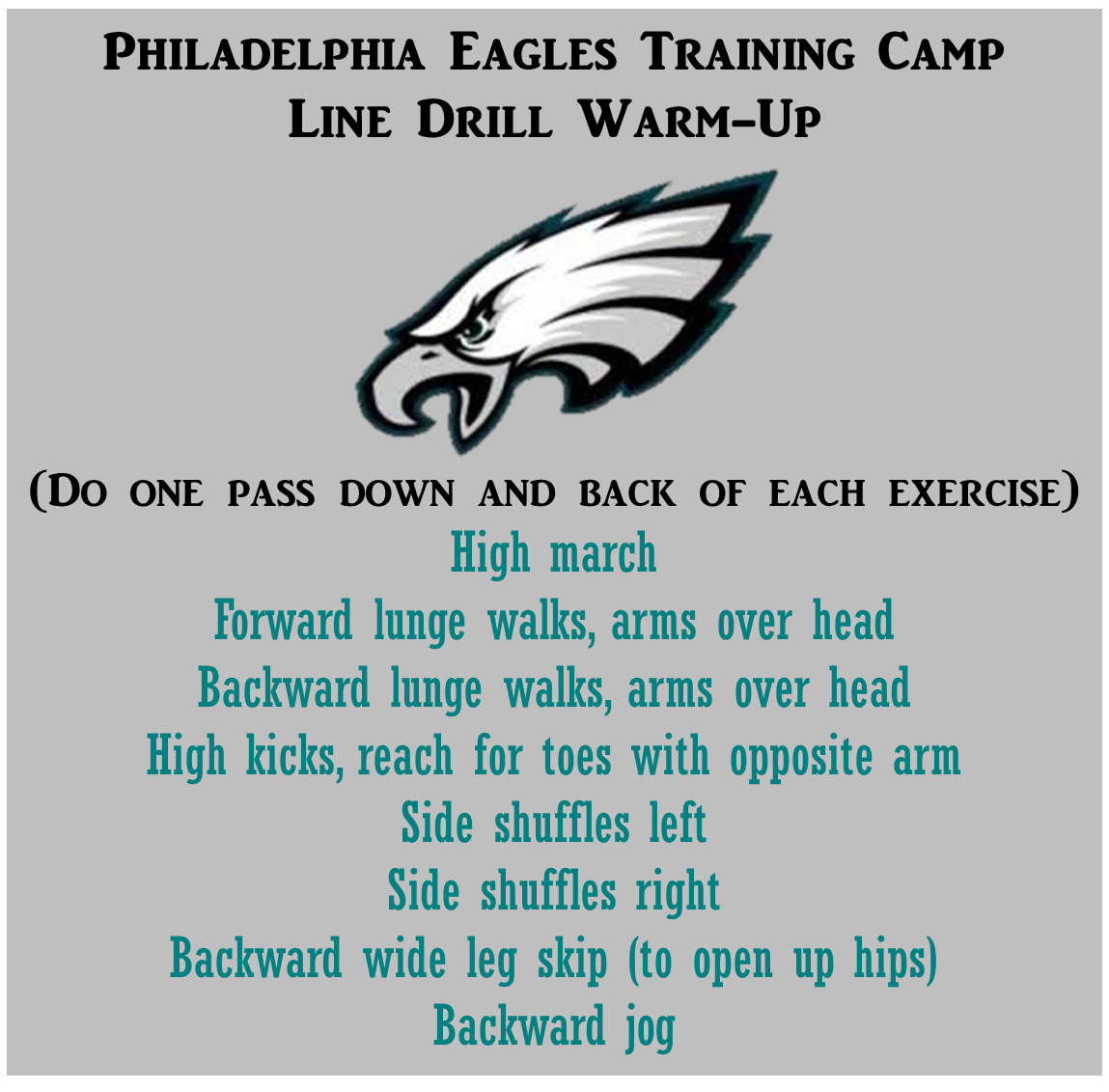 Philadelphia Eagles Training Camp
Line Drill Warm-Up

(Do one pass down and back of each exercise)
High march
Forward lunge walks, arms over head
Backward lunge walks, arms over head
High kicks, reach for toes with opposite arm
Side shuffles left
Side shuffles right
Backward wide leg skip (to open up hips)
Backward jog